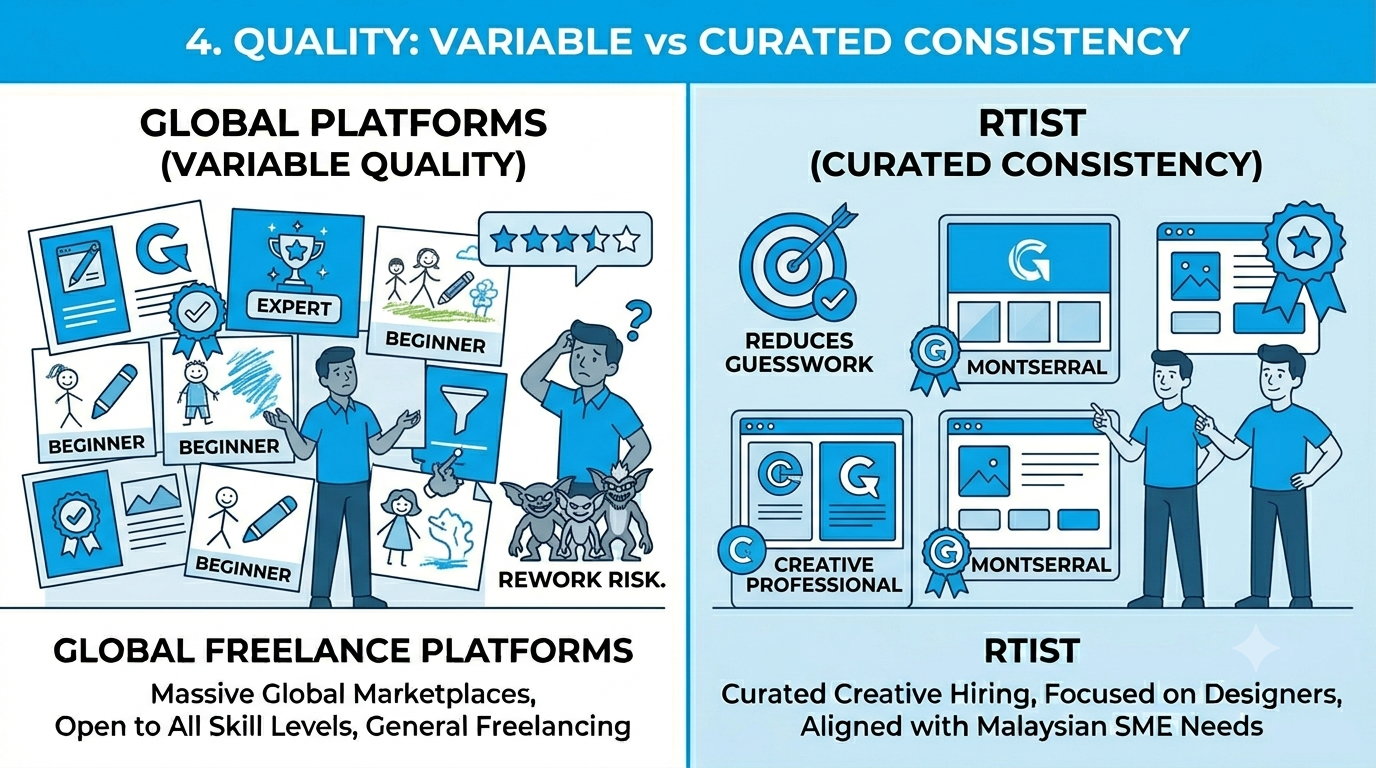 4. QUALITY: VARIABLE vs CURATED CONSISTENCY

GLOBAL PLATFORMS
(VARIABLE QUALITY)

EXPERT

BEGINNER

BEGINNER

BEGINNER

BEGINNER

REWORK RISK.

GLOBAL FREELANCE PLATFORMS

Massive Global Marketplaces, Open to All Skill Levels, General Freelancing

RTIST
(CURATED CONSISTENCY)

REDUCES GUESSWORK

MONTSERRAL

CREATIVE PROFESSIONAL

MONTSERRAL

RTIST

Curated Creative Hiring, Focused on Designers, Aligned with Malaysian SME Needs